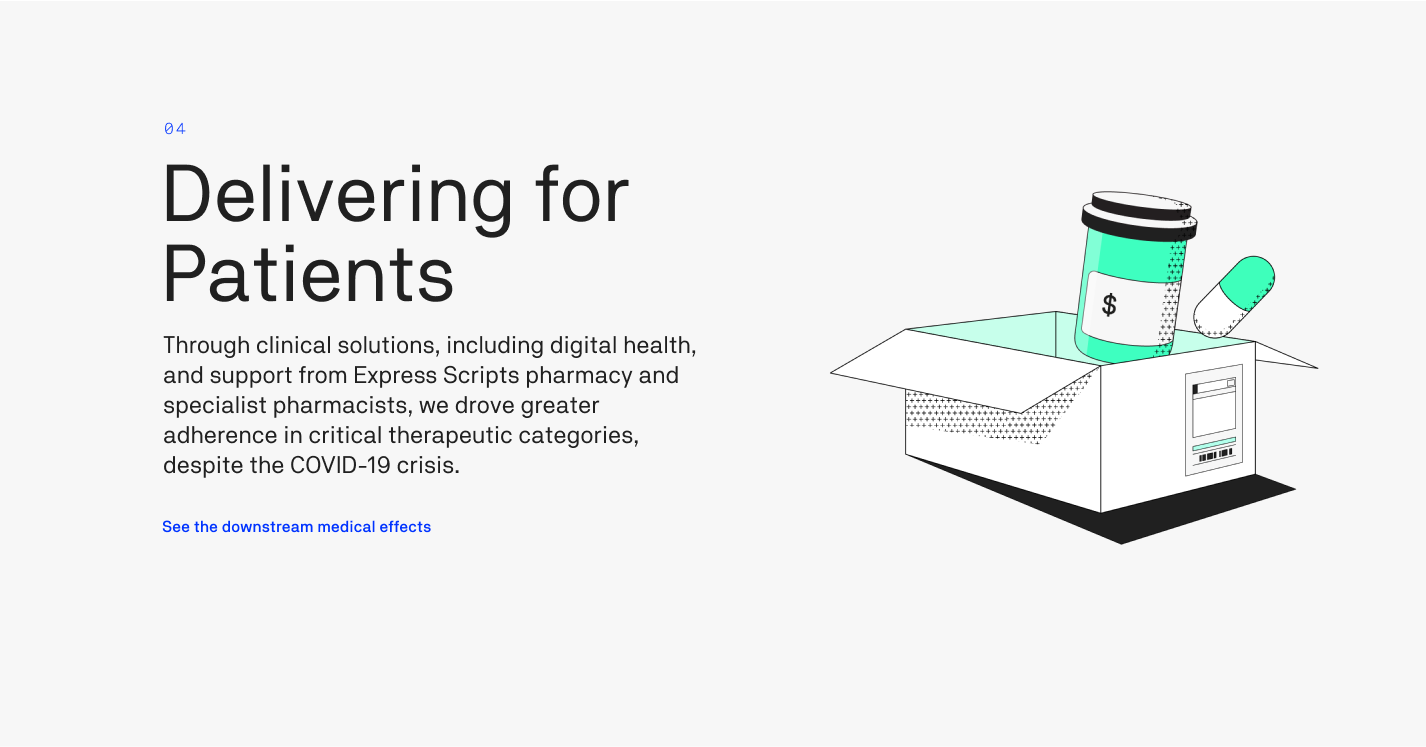 04

Delivering for Patients

Through clinical solutions, including digital health, and support from Express Scripts pharmacy and specialist pharmacists, we drove greater adherence in critical therapeutic categories, despite the COVID-19 crisis.

See the downstream medical effects

$